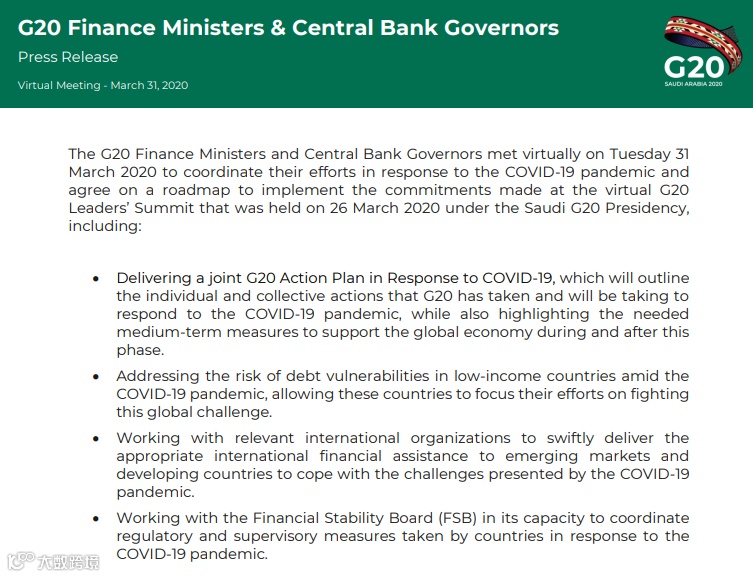 G20 Finance Ministers & Central Bank Governors

Press Release

Virtual Meeting - March 31, 2020

G20
SAUDI ARABIA 2020

The G20 Finance Ministers and Central Bank Governors met virtually on Tuesday 31 March 2020 to coordinate their efforts in response to the COVID-19 pandemic and agree on a roadmap to implement the commitments made at the virtual G20 Leaders' Summit that was held on 26 March 2020 under the Saudi G20 Presidency, including:

• Delivering a joint G20 Action Plan in Response to COVID-19, which will outline the individual and collective actions that G20 has taken and will be taking to respond to the COVID-19 pandemic, while also highlighting the needed medium-term measures to support the global economy during and after this phase.

• Addressing the risk of debt vulnerabilities in low-income countries amid the COVID-19 pandemic, allowing these countries to focus their efforts on fighting this global challenge.

• Working with relevant international organizations to swiftly deliver the appropriate international financial assistance to emerging markets and developing countries to cope with the challenges presented by the COVID-19 pandemic.

• Working with the Financial Stability Board (FSB) in its capacity to coordinate regulatory and supervisory measures taken by countries in response to the COVID-19 pandemic.

大数跨境